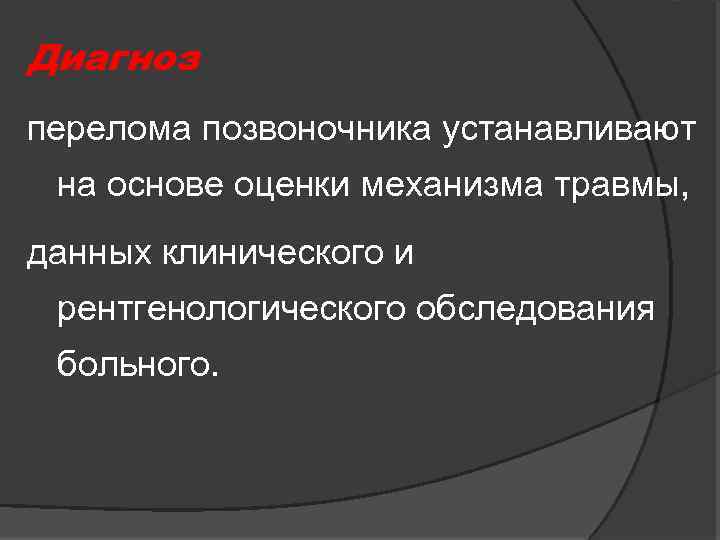 Диагноз

перелома позвоночника устанавливают на основе оценки механизма травмы,

данных клинического и рентгенологического обследования больного.